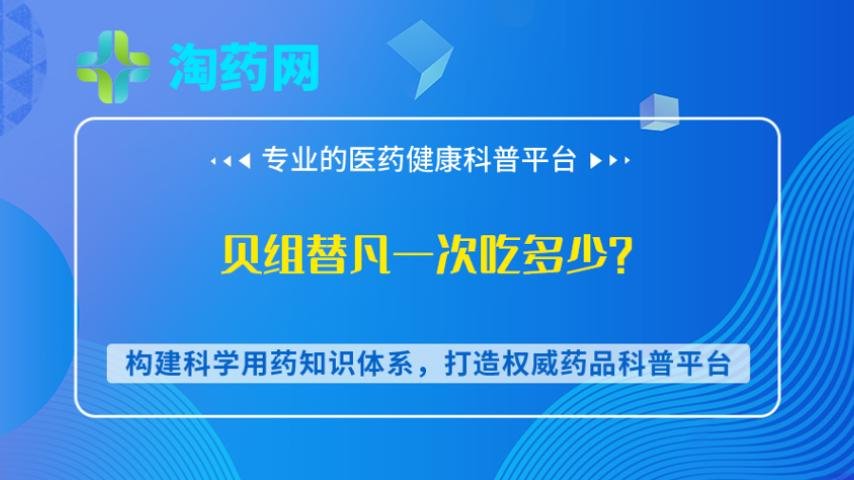 淘药网

专业的医药健康科普平台

贝组替凡一次吃多少？

构建科学用药知识体系，打造权威药品科普平台